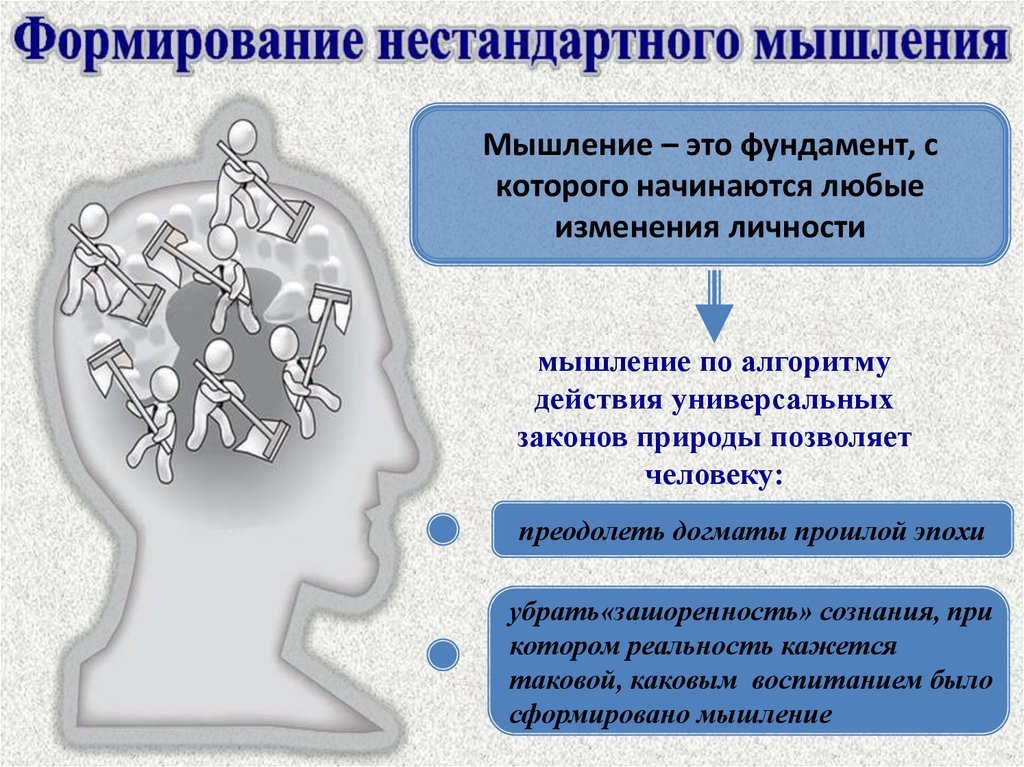 Формирование нестандартного мышления

Мышление – это фундамент, с которого начинаются любые изменения личности

мышление по алгоритму действия универсальных законов природы позволяет человеку:

преодолеть догматы прошлой эпохи

убрать«зашоренность» сознания, при котором реальность кажется таковой, каковым воспитанием было сформировано мышление